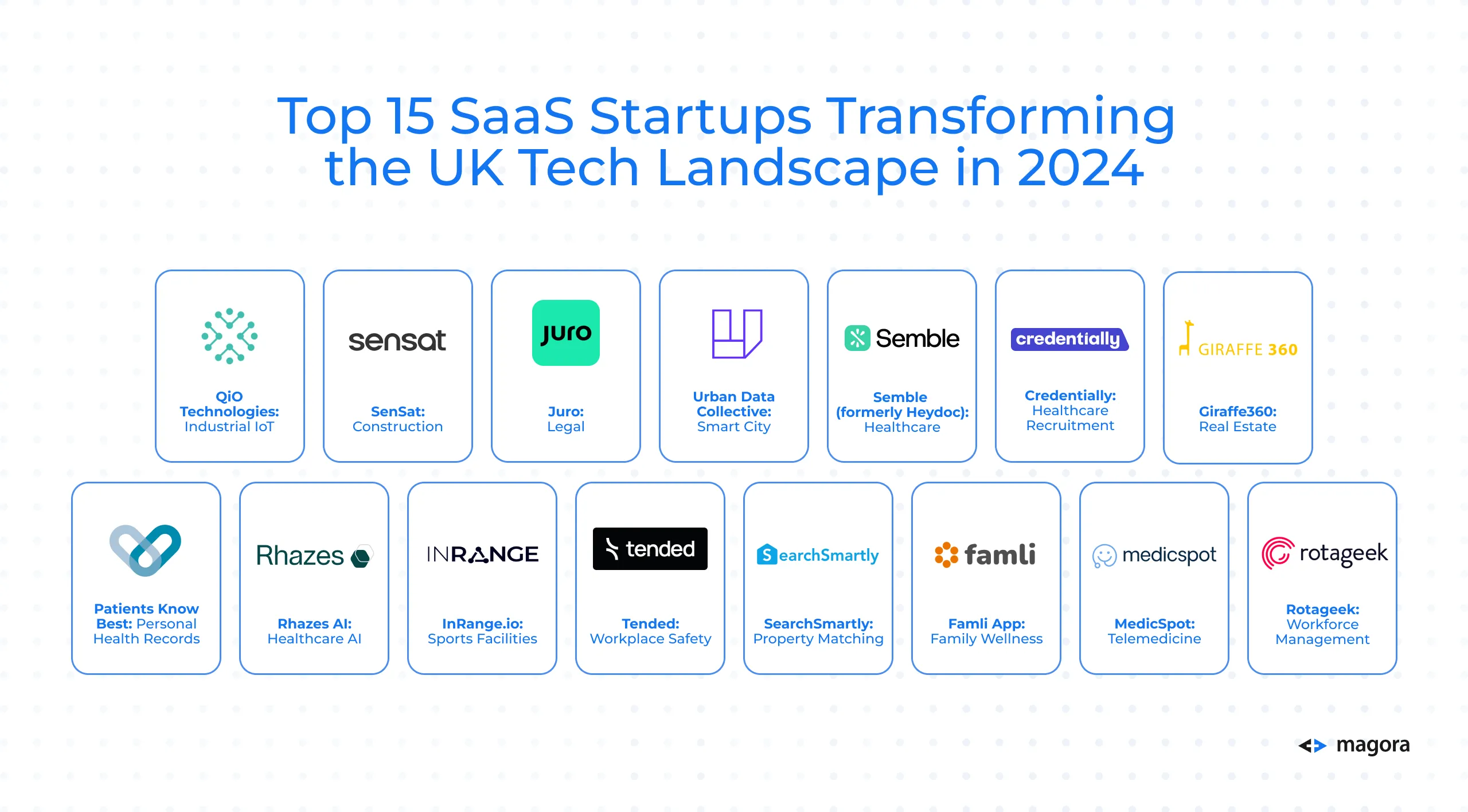 Top 15 SaaS Startups Transforming the UK Tech Landscape in 2024

QiO Technologies: Industrial IoT

sensat

SenSat: Construction

juro

Juro: Legal

Urban Data Collective: Smart City

Semble

Semble (formerly Heydoc): Healthcare

credentially

Credentially: Healthcare Recruitment

GIRAFFE 360

Giraffe360: Real Estate

Patients Know Best: Personal Health Records

Rhazes

Rhazes AI: Healthcare AI

INRANGE

InRange.io: Sports Facilities

tended

Tended: Workplace Safety

SearchSmartly

SearchSmartly: Property Matching

famli

Famli App: Family Wellness

medicspot

MedicSpot: Telemedicine

rotageek

Rotageek: Workforce Management

magora